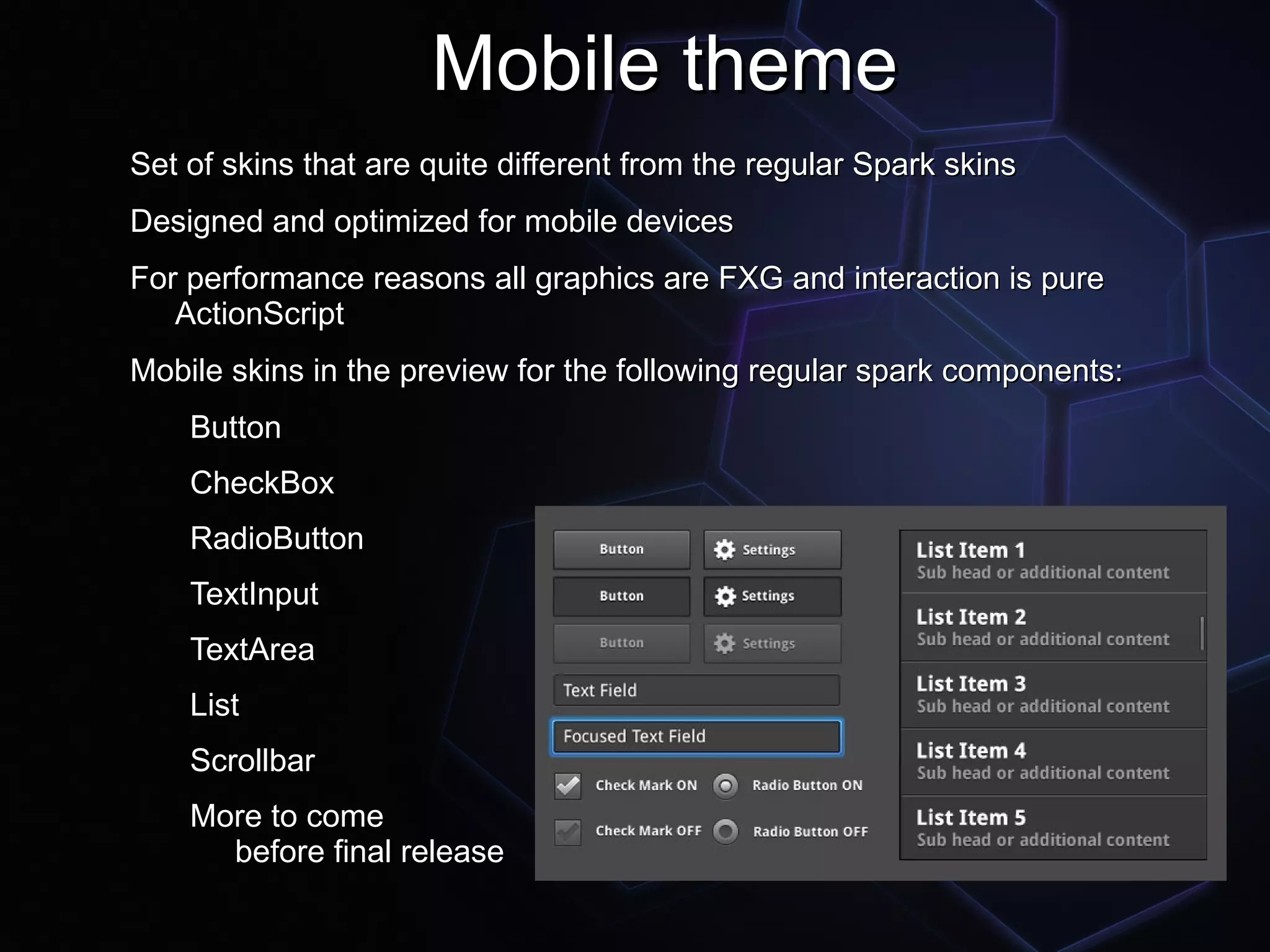 Mobile theme

Set of skins that are quite different from the regular Spark skins

Designed and optimized for mobile devices

For performance reasons all graphics are FXG and interaction is pure ActionScript

Mobile skins in the preview for the following regular spark components:

Button

CheckBox

RadioButton

TextInput

TextArea

List

Scrollbar

More to come before final release

Button
Settings
Button
Settings
Button
Settings
Text Field
Focused Text Field
Check Mark ON
Radio Button ON
Check Mark OFF
Radio Button OFF

List Item 1
Sub head or additional content
List Item 2
Sub head or additional content
List Item 3
Sub head or additional content
List Item 4
Sub head or additional content
List Item 5
Sub head or additional content